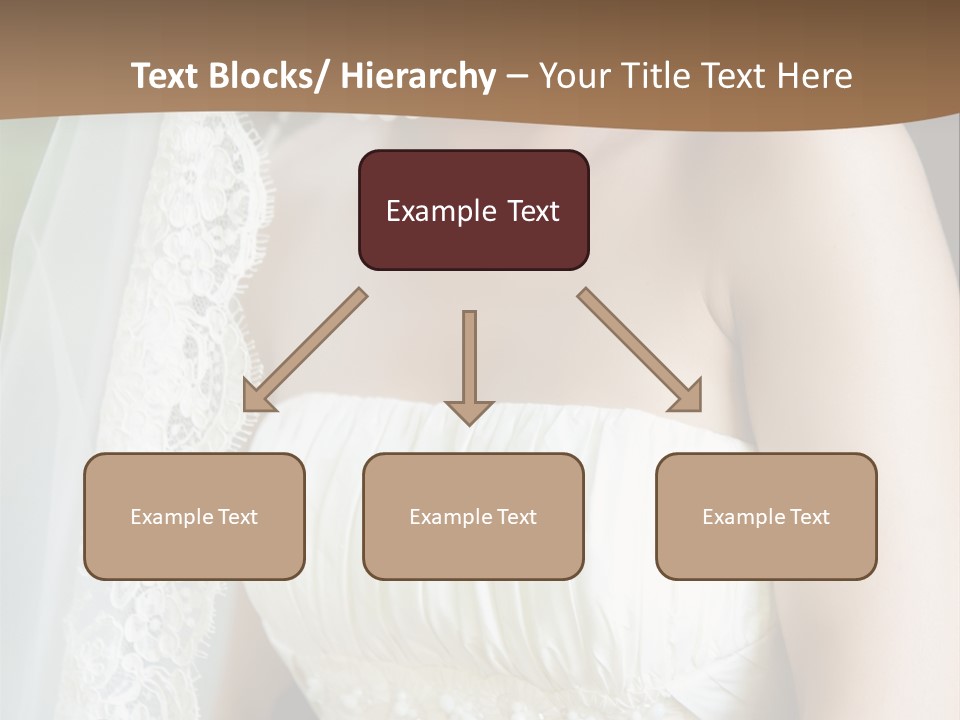 Text Blocks/ Hierarchy – Your Title Text Here

Example Text

Example Text

Example Text

Example Text